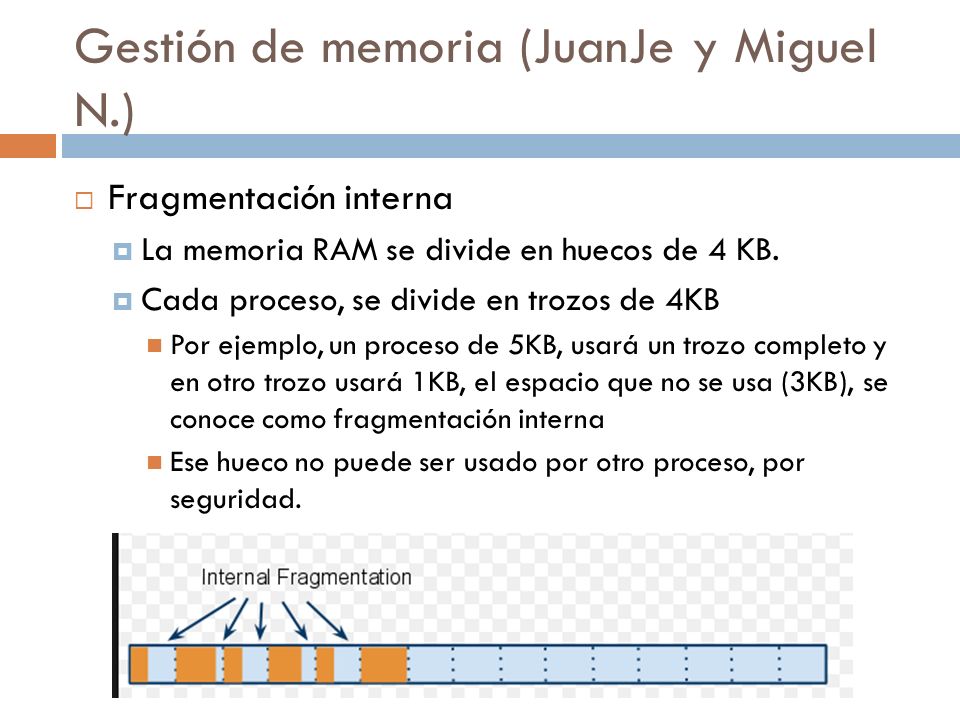 Gestión de memoria (JuanJe y Miguel N.)

Fragmentación interna

La memoria RAM se divide en huecos de 4 KB.

Cada proceso, se divide en trozos de 4KB

Por ejemplo, un proceso de 5KB, usará un trozo completo y en otro trozo usará 1KB, el espacio que no se usa (3KB), se conoce como fragmentación interna

Ese hueco no puede ser usado por otro proceso, por seguridad.

Internal Fragmentation